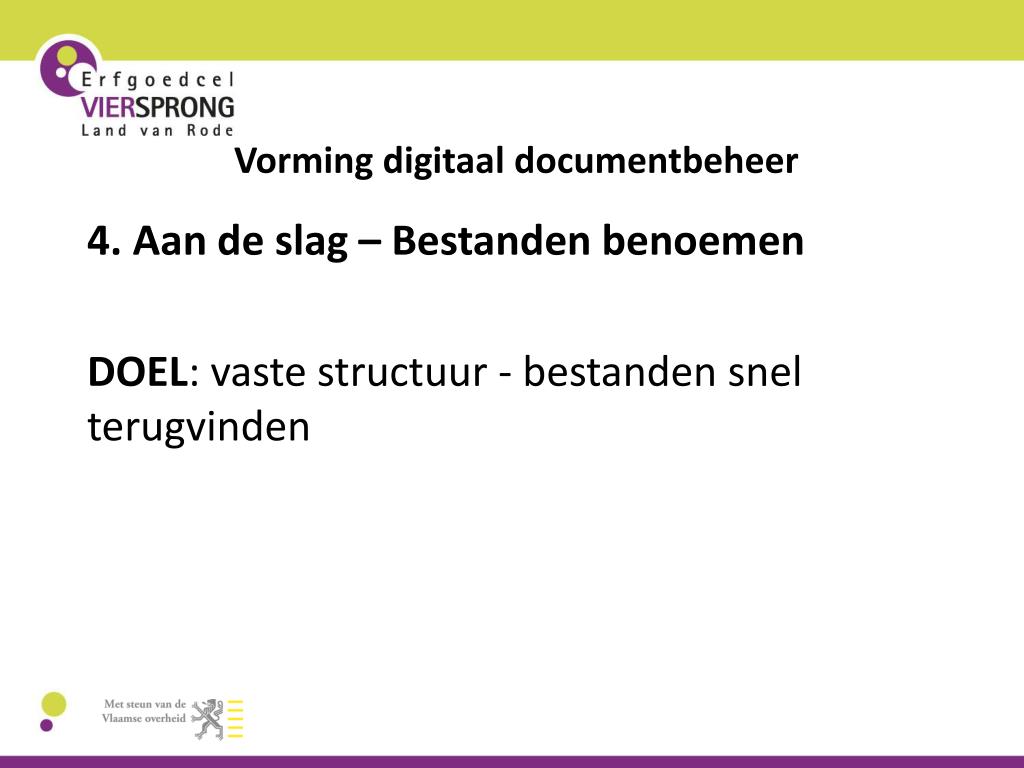 Erfgoedcel
VIERSPRONG
Land van Rode

Vorming digitaal documentbeheer

4. Aan de slag – Bestanden benoemen

DOEL: vaste structuur - bestanden snel terugvinden

Met steun van de
Vlaamse overheid